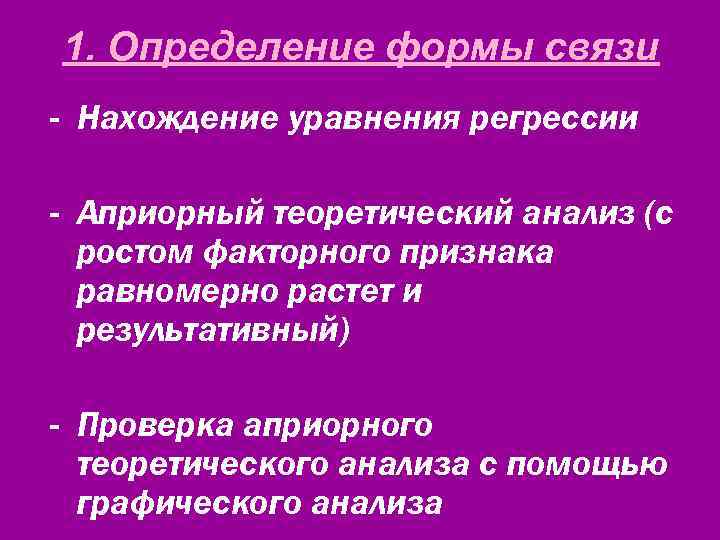 1. Определение формы связи

- Нахождение уравнения регрессии

- Априорный теоретический анализ (с ростом факторного признака равномерно растет и результативный)

- Проверка априорного теоретического анализа с помощью графического анализа